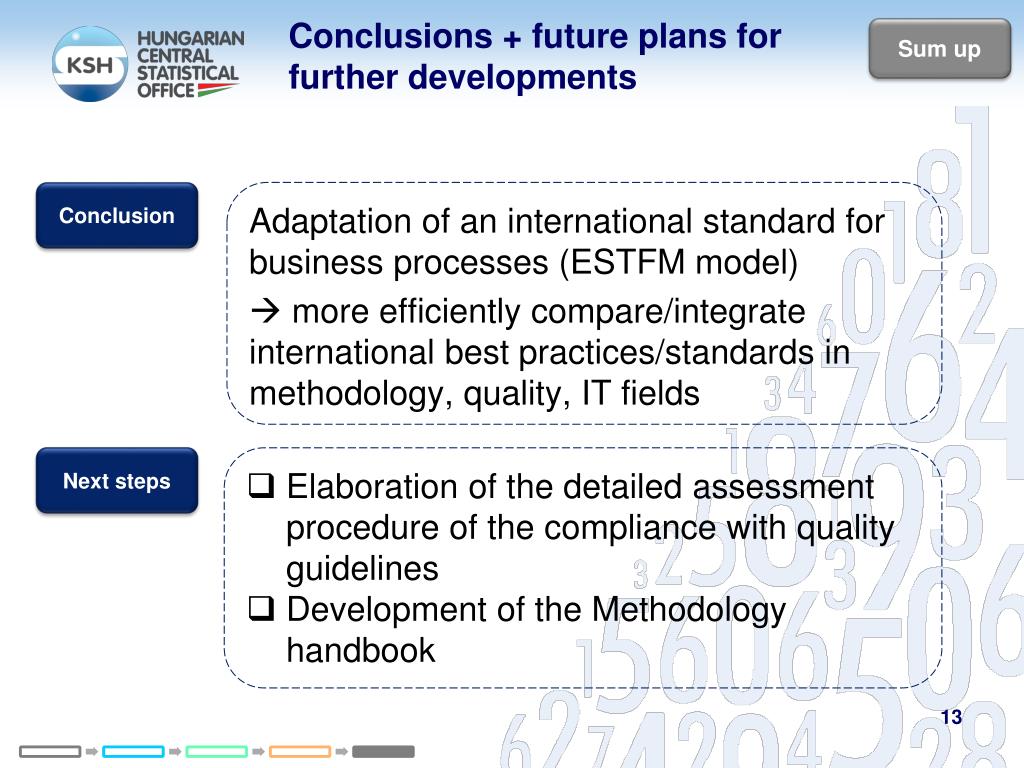 KSH HUNGARIAN CENTRAL STATISTICAL OFFICE

Conclusions + future plans for further developments

Sum up

Conclusion

Adaptation of an international standard for business processes (ESTFM model)

→ more efficiently compare/integrate international best practices/standards in methodology, quality, IT fields

Next steps

❑ Elaboration of the detailed assessment procedure of the compliance with quality guidelines
❑ Development of the Methodology handbook

13